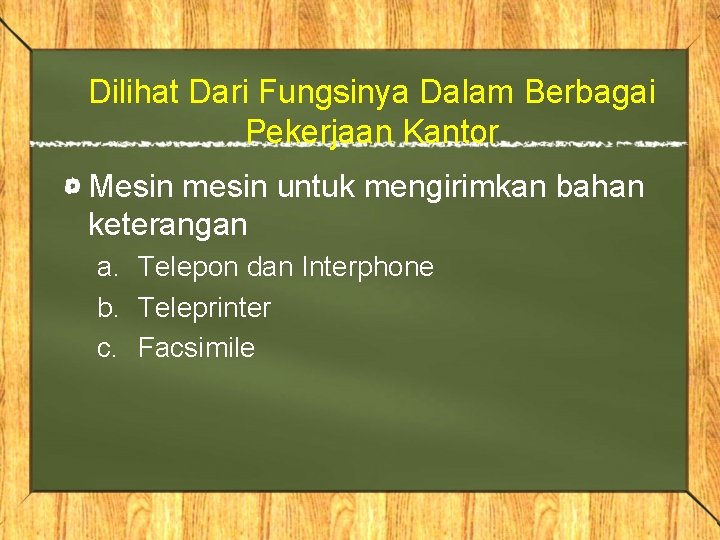 Dilihat Dari Fungsinya Dalam Berbagai Pekerjaan Kantor

Mesin mesin untuk mengirimkan bahan keterangan

a. Telepon dan Interphone
b. Teleprinter
c. Facsimile